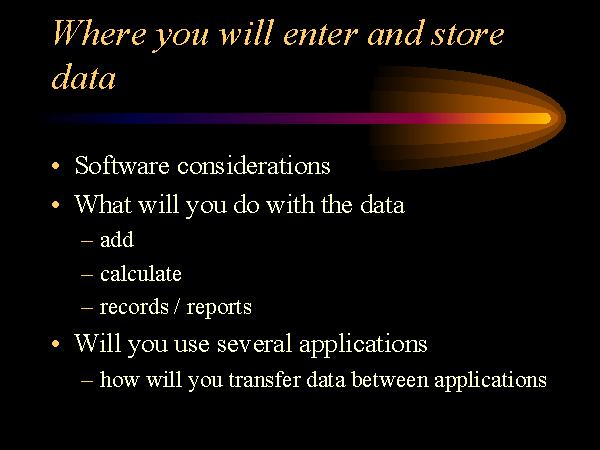 Where you will enter and store data

• Software considerations
• What will you do with the data
– add
– calculate
– records / reports
• Will you use several applications
– how will you transfer data between applications